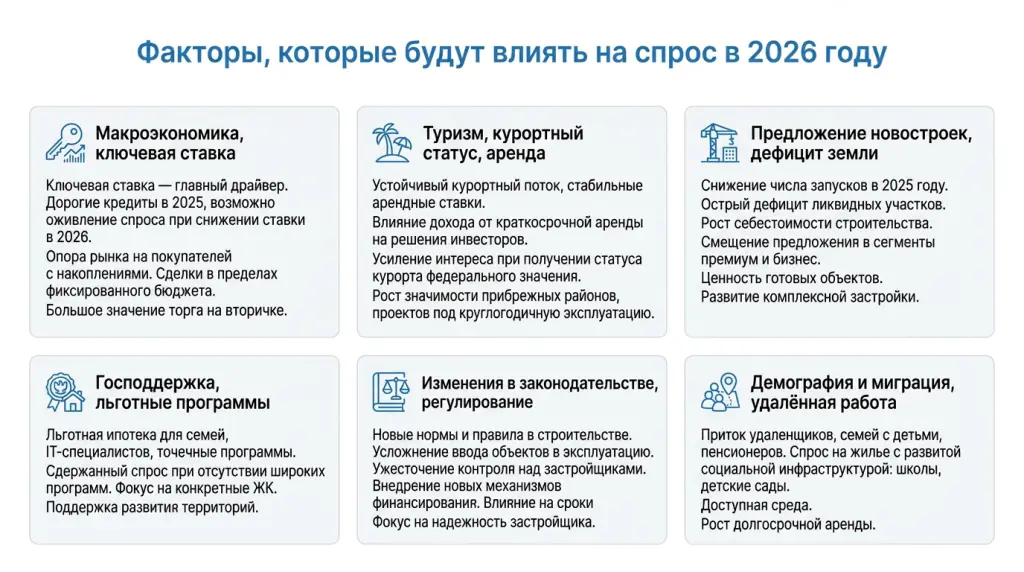 Факторы, которые будут влиять на спрос в 2026 году

Макроэкономика, ключевая ставка

Ключевая ставка — главный драйвер. Дорогие кредиты в 2025, возможно оживление спроса при снижении ставки в 2026.

Опора рынка на покупателей с накоплениями. Сделки в пределах фиксированного бюджета.

Большое значение торга на вторичке.

Туризм, курортный статус, аренда

Устойчивый курортный поток, стабильные арендные ставки.

Влияние дохода от краткосрочной аренды на решения инвесторов.

Усиление интереса при получении статуса курорта федерального значения.

Рост значимости прибрежных районов, проектов под круглогодичную эксплуатацию.

Предложение новостроек, дефицит земли

Снижение числа запусков в 2025 году.

Острый дефицит ликвидных участков.

Рост себестоимости строительства.

Смещение предложения в сегменты премиум и бизнес.

Ценность готовых объектов.

Развитие комплексной застройки.

Господдержка, льготные программы

Льготная ипотека для семей, IT-специалистов, точечные программы.

Сдержанный спрос при отсутствии широких программ. Фокус на конкретные ЖК.

Поддержка развития территорий.

Изменения в законодательстве, регулирование

Новые нормы и правила в строительстве.

Усложнение ввода объектов в эксплуатацию.

Ужесточение контроля над застройщиками.

Внедрение новых механизмов финансирования. Влияние на сроки

Фокус на надежность застройщика.

Демография и миграция, удалённая работа

Приток удаленщиков, семей с детьми, пенсионеров. Спрос на жилье с развитой социальной инфраструктурой: школы, детские сады.

Доступная среда.

Рост долгосрочной аренды.